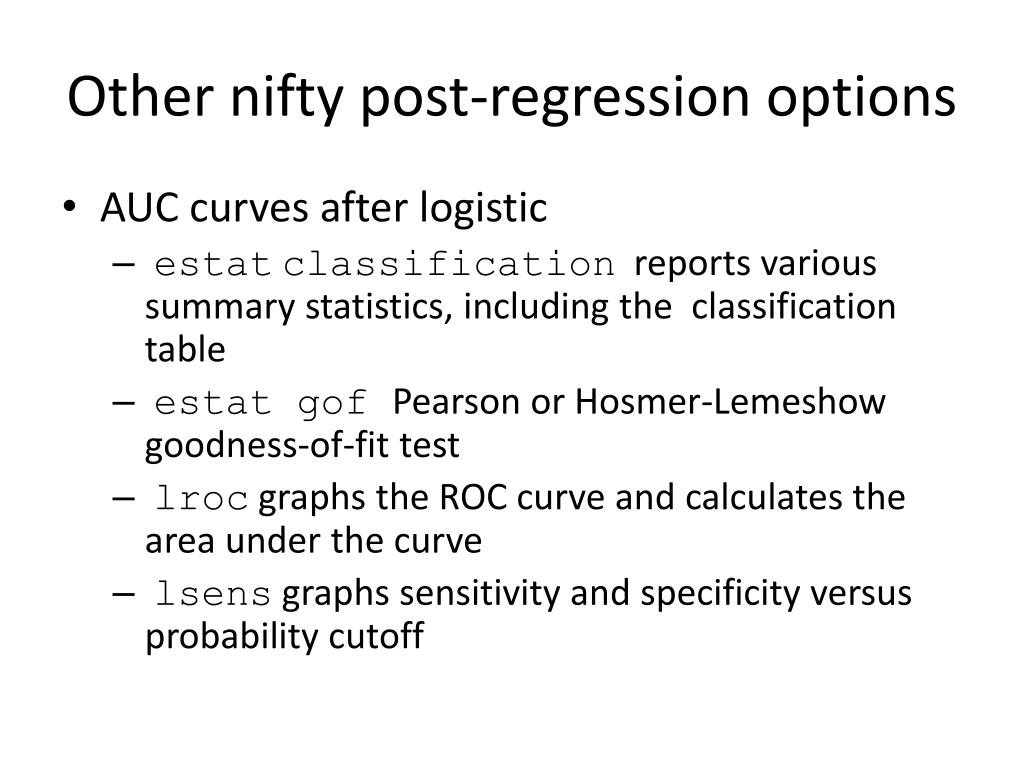 Other nifty post-regression options

• AUC curves after logistic
  – estat classification reports various summary statistics, including the classification table
  – estat gof Pearson or Hosmer-Lemeshow goodness-of-fit test
  – lroc graphs the ROC curve and calculates the area under the curve
  – lsens graphs sensitivity and specificity versus probability cutoff